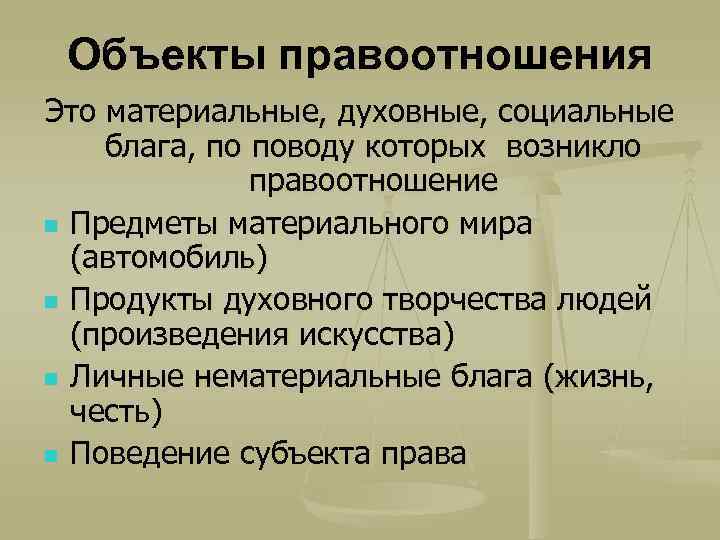 Объекты правоотношения

Это материальные, духовные, социальные блага, по поводу которых возникло правоотношение

- Предметы материального мира (автомобиль)
- Продукты духовного творчества людей (произведения искусства)
- Личные нематериальные блага (жизнь, честь)
- Поведение субъекта права